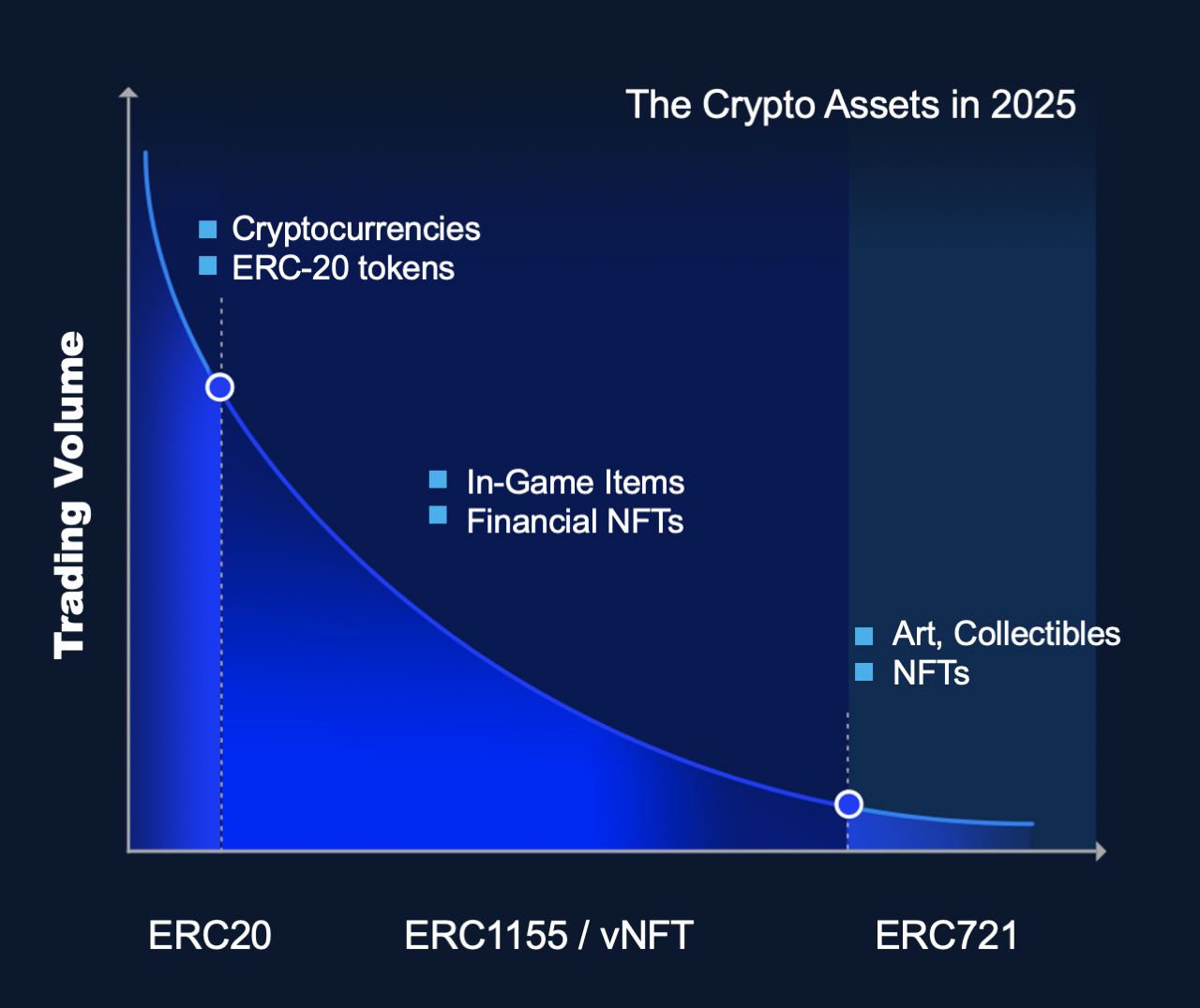 The Crypto Assets in 2025

Trading Volume

Cryptocurrencies
ERC-20 tokens

In-Game Items
Financial NFTs

Art, Collectibles
NFTs

ERC20
ERC1155 / vNFT
ERC721